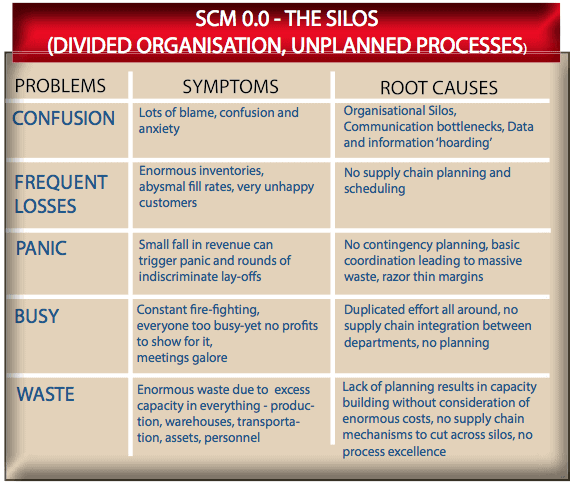 SCM 0.0 - THE SILOS
(DIVIDED ORGANISATION, UNPLANNED PROCESSES)

| PROBLEMS | SYMPTOMS | ROOT CAUSES |
|---|---|---|
| CONFUSION | Lots of blame, confusion and anxiety | Organisational Silos, Communication bottlenecks, Data and information 'hoarding' |
| FREQUENT LOSSES | Enormous inventories, abysmal fill rates, very unhappy customers | No supply chain planning and scheduling |
| PANIC | Small fall in revenue can trigger panic and rounds of indiscriminate lay-offs | No contingency planning, basic coordination leading to massive waste, razor thin margins |
| BUSY | Constant fire-fighting, everyone too busy-yet no profits to show for it, meetings galore | Duplicated effort all around, no supply chain integration between departments, no planning |
| WASTE | Enormous waste due to excess capacity in everything - production, warehouses, transportation, assets, personnel | Lack of planning results in capacity building without consideration of enormous costs, no supply chain mechanisms to cut across silos, no process excellence |